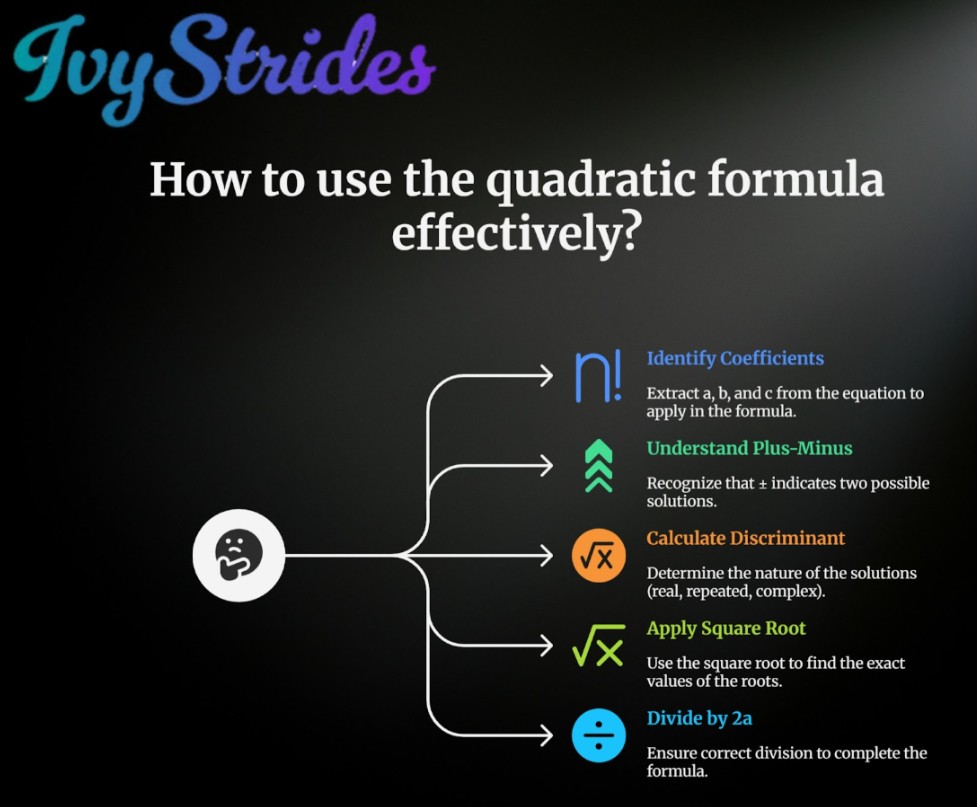 IvyStrides

How to use the quadratic formula effectively?

n!

Identify Coefficients

Extract a, b, and c from the equation to apply in the formula.

Understand Plus-Minus

Recognize that ± indicates two possible solutions.

$\sqrt{x}$

Calculate Discriminant

Determine the nature of the solutions (real, repeated, complex).

$\sqrt{x}$

Apply Square Root

Use the square root to find the exact values of the roots.

÷

Divide by 2a

Ensure correct division to complete the formula.